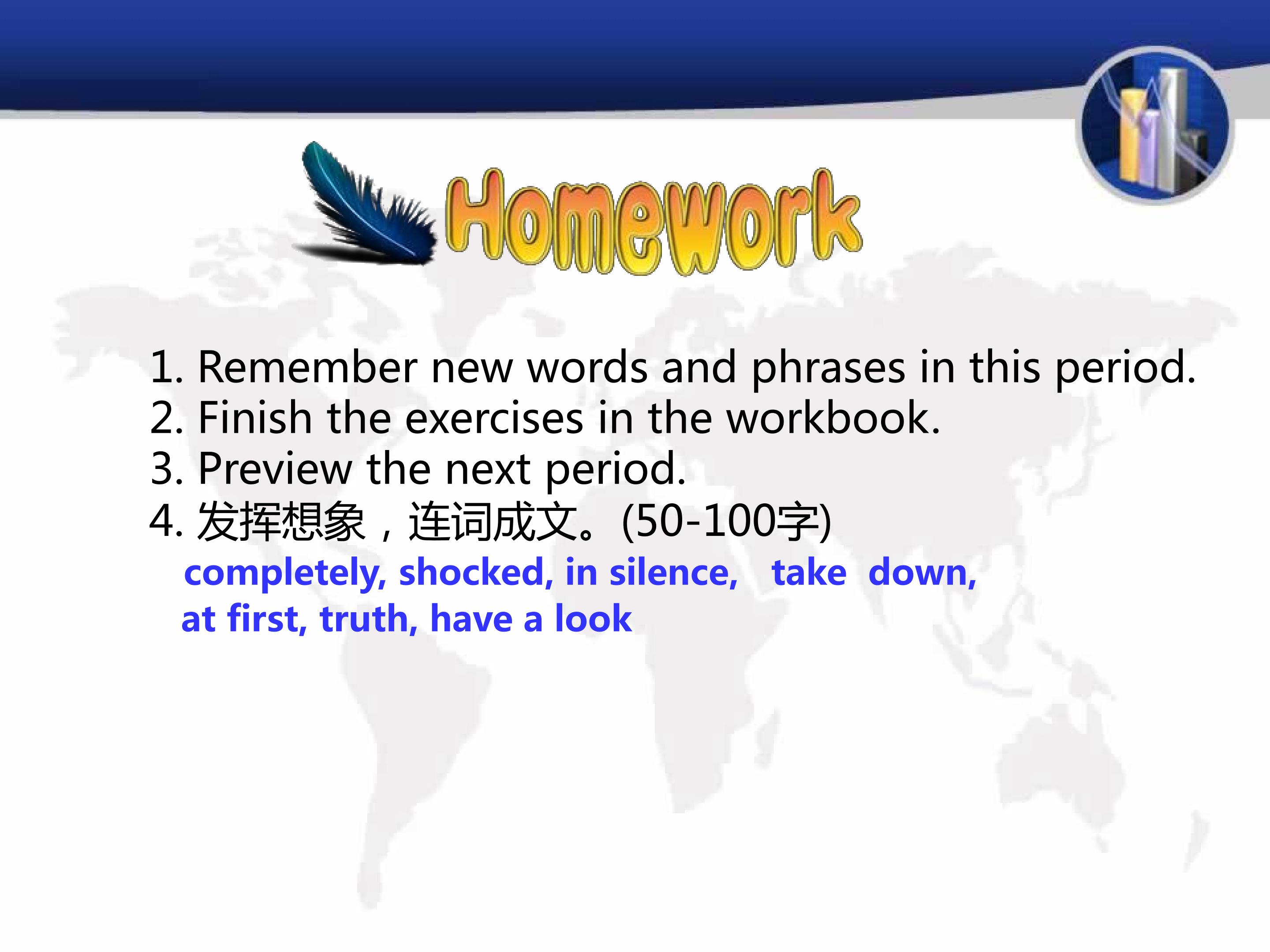 Homework

1. Remember new words and phrases in this period.
2. Finish the exercises in the workbook.
3. Preview the next period.
4. 发挥想象，连词成文。(50-100字)

completely, shocked, in silence, take down, at first, truth, have a look